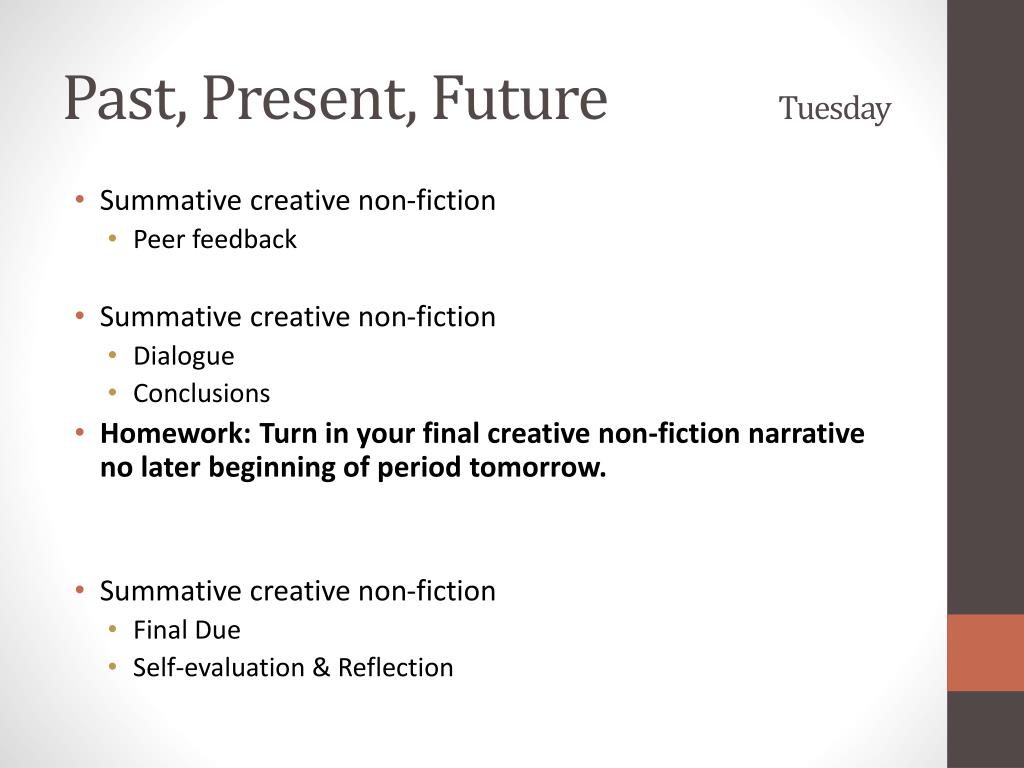 Past, Present, Future Tuesday

• Summative creative non-fiction
  • Peer feedback

• Summative creative non-fiction
  • Dialogue
  • Conclusions
• **Homework: Turn in your final creative non-fiction narrative no later beginning of period tomorrow.**

• Summative creative non-fiction
  • Final Due
  • Self-evaluation & Reflection